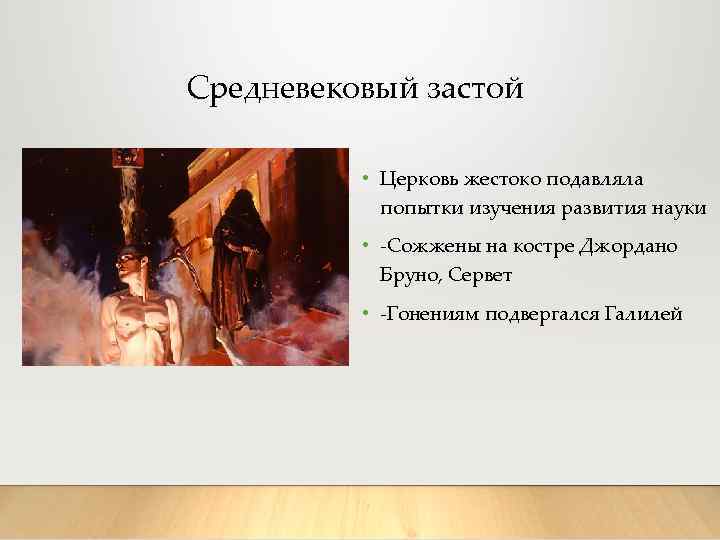 Средневековый застой

• Церковь жестоко подавляла попытки изучения развития науки
• -Сожжены на костре Джордано Бруно, Сервет
• -Гонениям подвергался Галилей